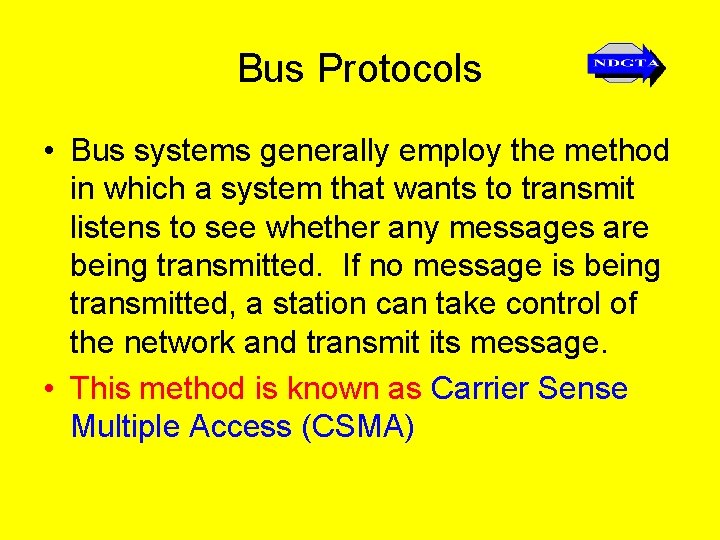 Bus Protocols

NDCTA

• Bus systems generally employ the method in which a system that wants to transmit listens to see whether any messages are being transmitted. If no message is being transmitted, a station can take control of the network and transmit its message.

• This method is known as Carrier Sense Multiple Access (CSMA)